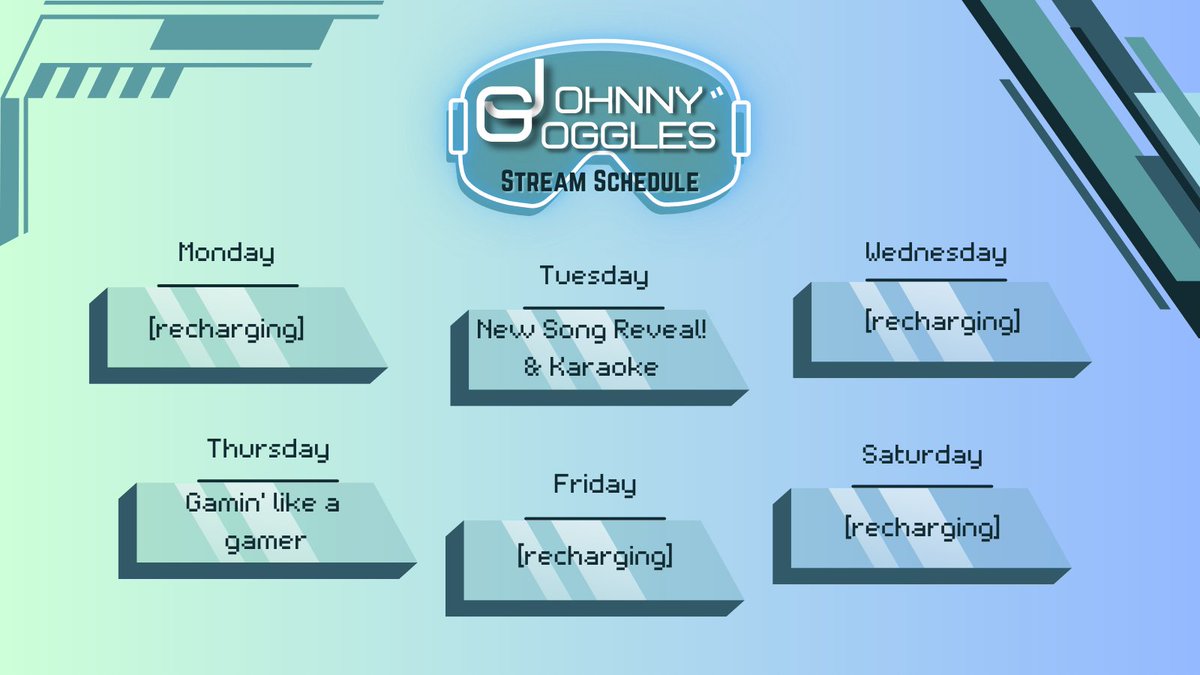 JOHNNY GOGGLES
STREAM SCHEDULE

Monday
[recharging]

Tuesday
New Song Reveal!
& Karaoke

Wednesday
[recharging]

Thursday
Gamin' like a gamer

Friday
[recharging]

Saturday
[recharging]